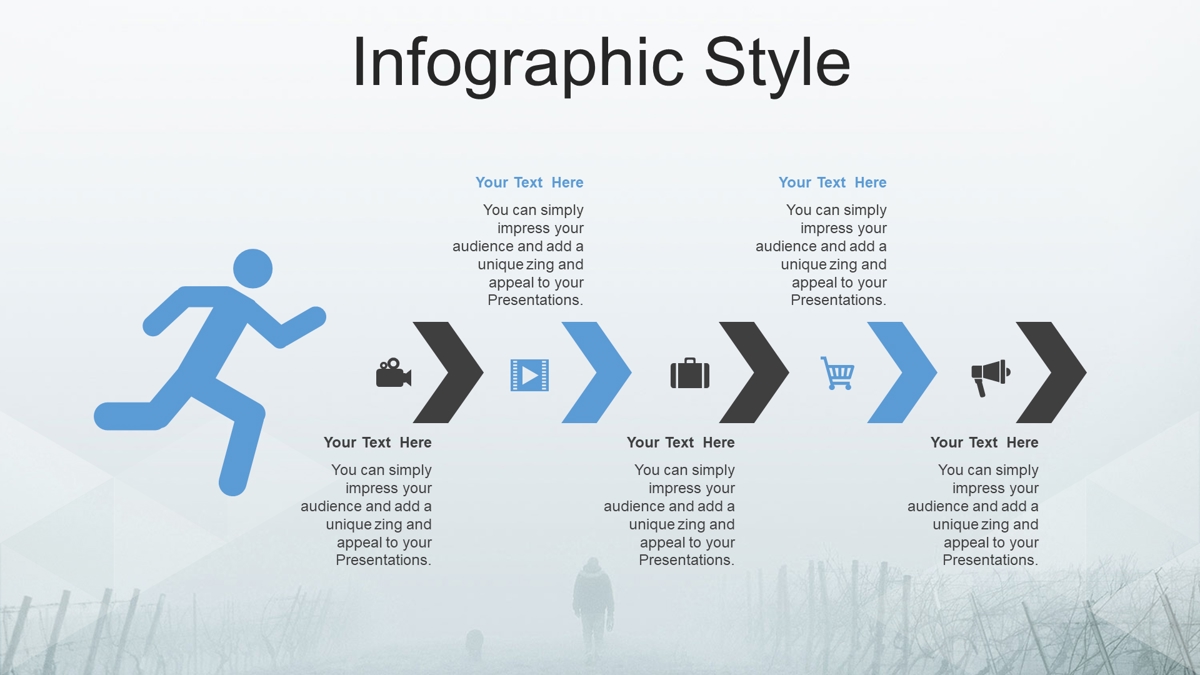 Infographic Style

Your Text Here

You can simply impress your audience and add a unique zing and appeal to your Presentations.

Your Text Here

You can simply impress your audience and add a unique zing and appeal to your Presentations.

Your Text Here

You can simply impress your audience and add a unique zing and appeal to your Presentations.

Your Text Here

You can simply impress your audience and add a unique zing and appeal to your Presentations.

Your Text Here

You can simply impress your audience and add a unique zing and appeal to your Presentations.